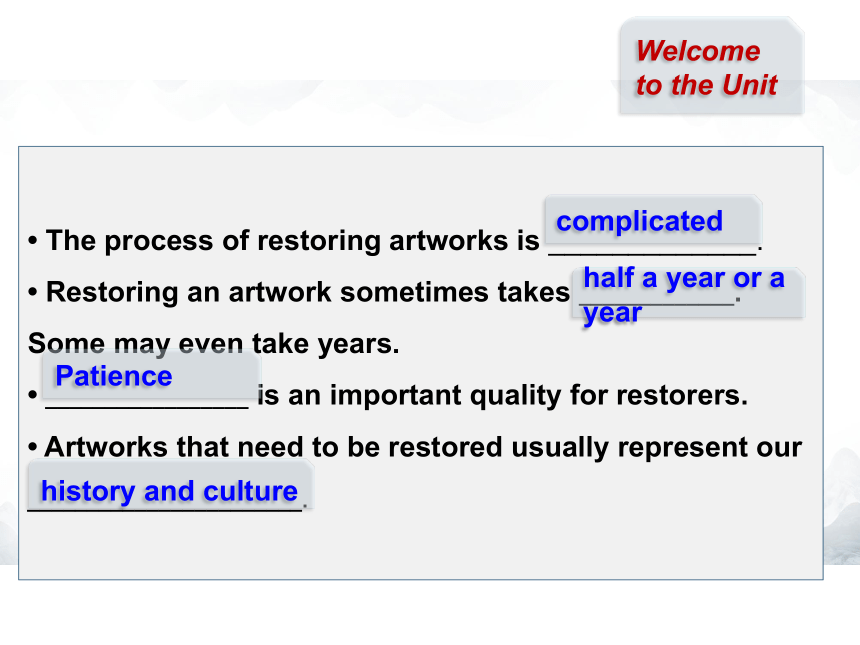 Welcome to the Unit

• The process of restoring artworks is complicated.

• Restoring an artwork sometimes takes half a year or a year. Some may even take years.

• Patience is an important quality for restorers.

• Artworks that need to be restored usually represent our history and culture.